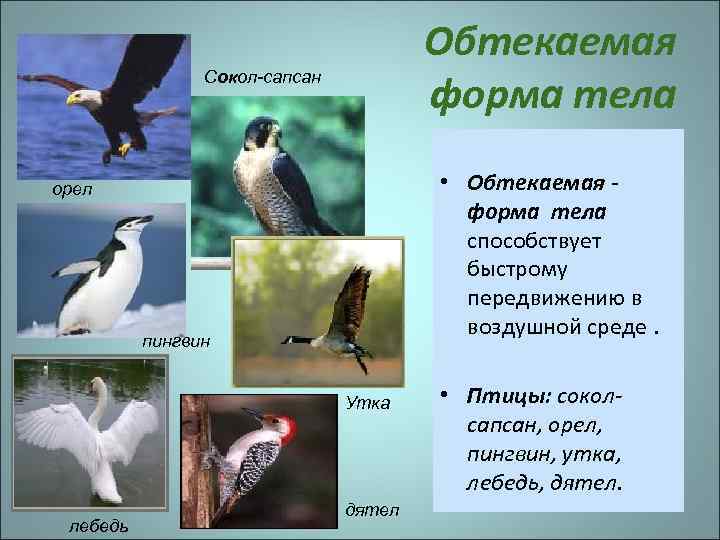 Обтекаемая форма тела

Сокол-сапсан

орел

пингвин

Утка

лебедь

дятел

• Обтекаемая - форма тела способствует быстрому передвижению в воздушной среде .

• Птицы: сокол-сапсан, орел, пингвин, утка, лебедь, дятел.